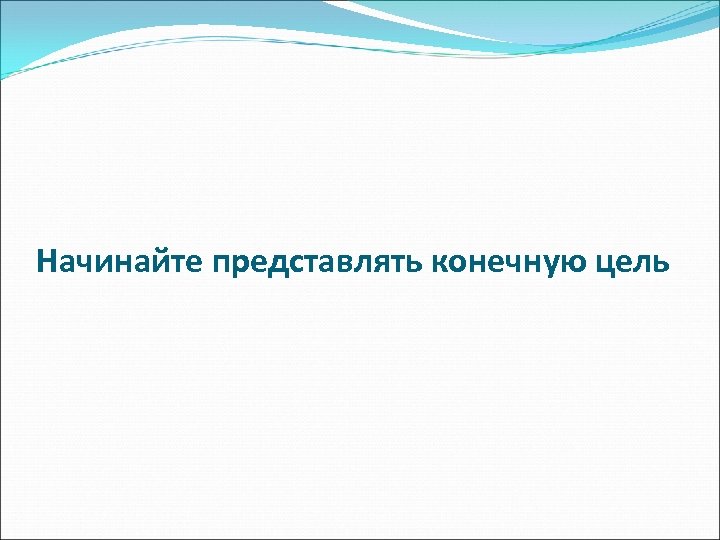 Начинайте представлять конечную цель